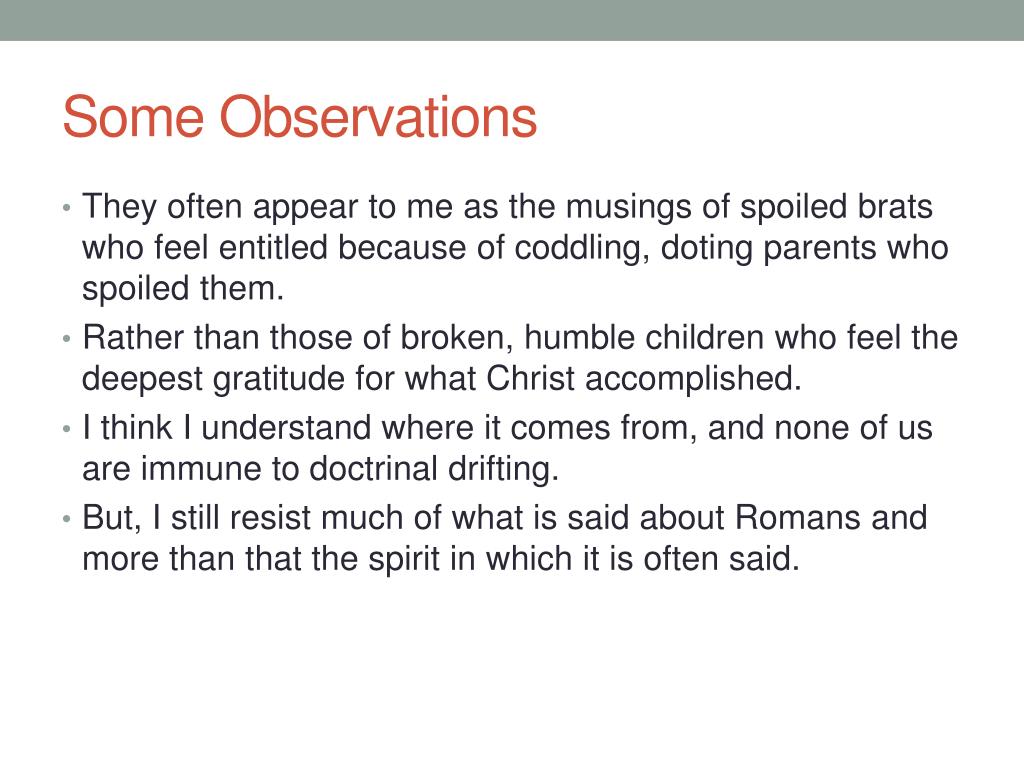 Some Observations

• They often appear to me as the musings of spoiled brats who feel entitled because of coddling, doting parents who spoiled them.
• Rather than those of broken, humble children who feel the deepest gratitude for what Christ accomplished.
• I think I understand where it comes from, and none of us are immune to doctrinal drifting.
• But, I still resist much of what is said about Romans and more than that the spirit in which it is often said.